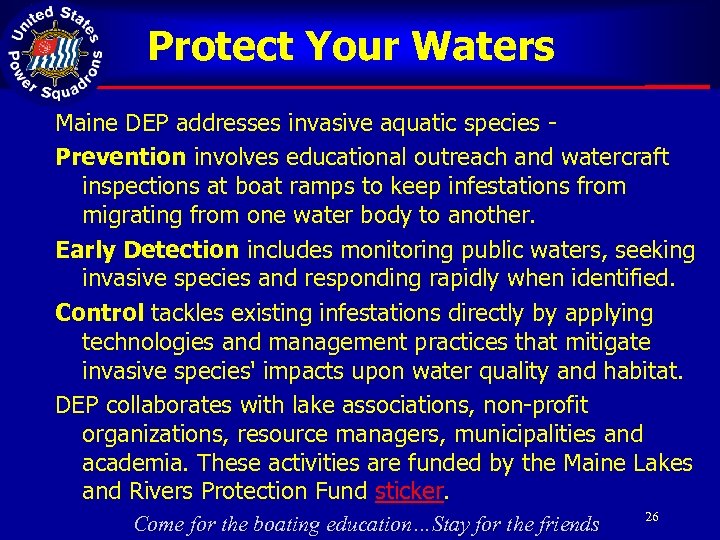 United States Power Squadrons

Protect Your Waters

Maine DEP addresses invasive aquatic species -

Prevention involves educational outreach and watercraft inspections at boat ramps to keep infestations from migrating from one water body to another.

Early Detection includes monitoring public waters, seeking invasive species and responding rapidly when identified.

Control tackles existing infestations directly by applying technologies and management practices that mitigate invasive species' impacts upon water quality and habitat.

DEP collaborates with lake associations, non-profit organizations, resource managers, municipalities and academia. These activities are funded by the Maine Lakes and Rivers Protection Fund sticker.

Come for the boating education…Stay for the friends

26